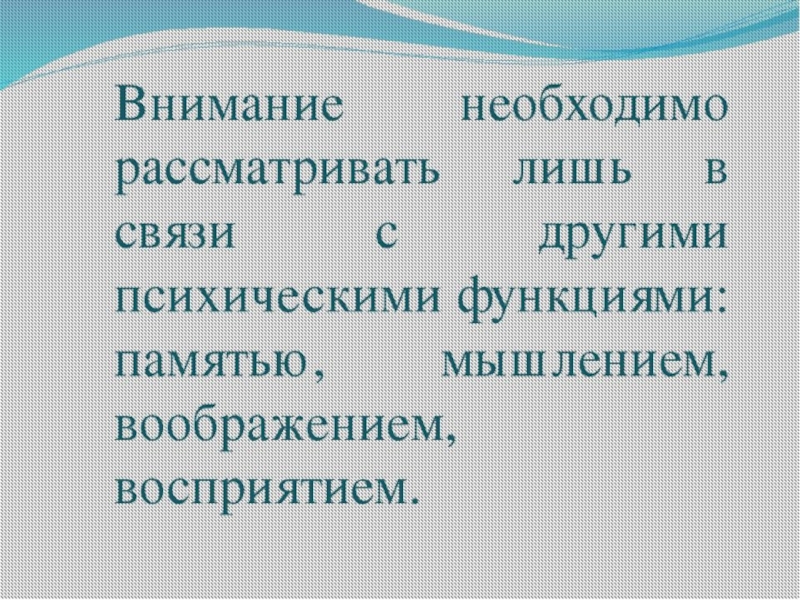 Внимание необходимо рассматривать лишь в связи с другими психическими функциями: памятью, мышлением, воображением, восприятием.